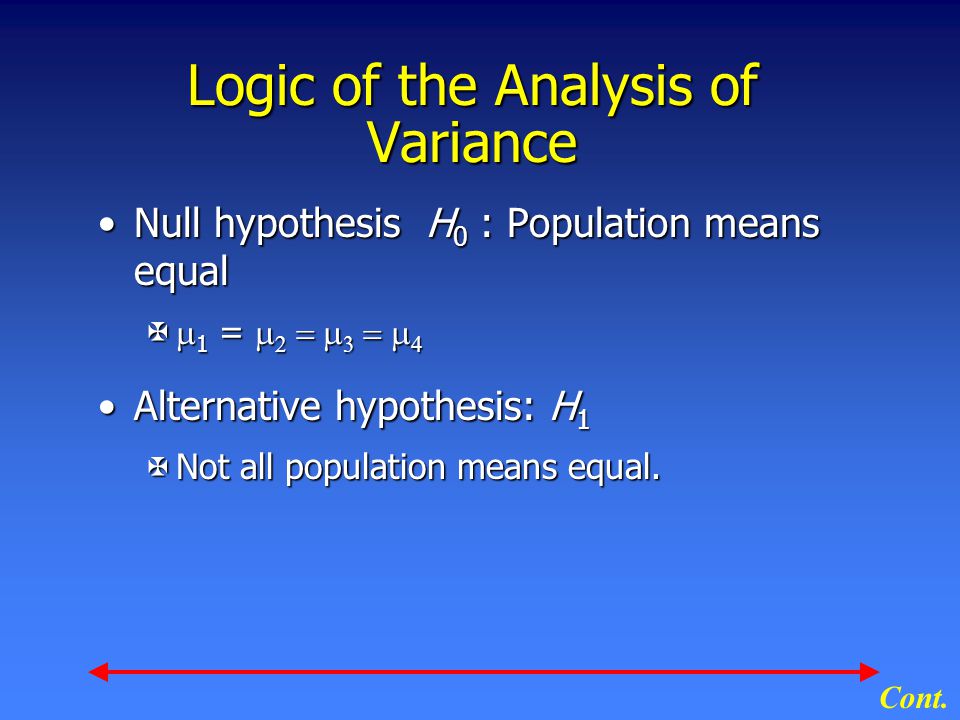 Logic of the Analysis of Variance

• Null hypothesis $H_0$ : Population means equal

$\mu_1 = \mu_2 = \mu_3 = \mu_4$

• Alternative hypothesis: $H_1$

Not all population means equal.

Cont.